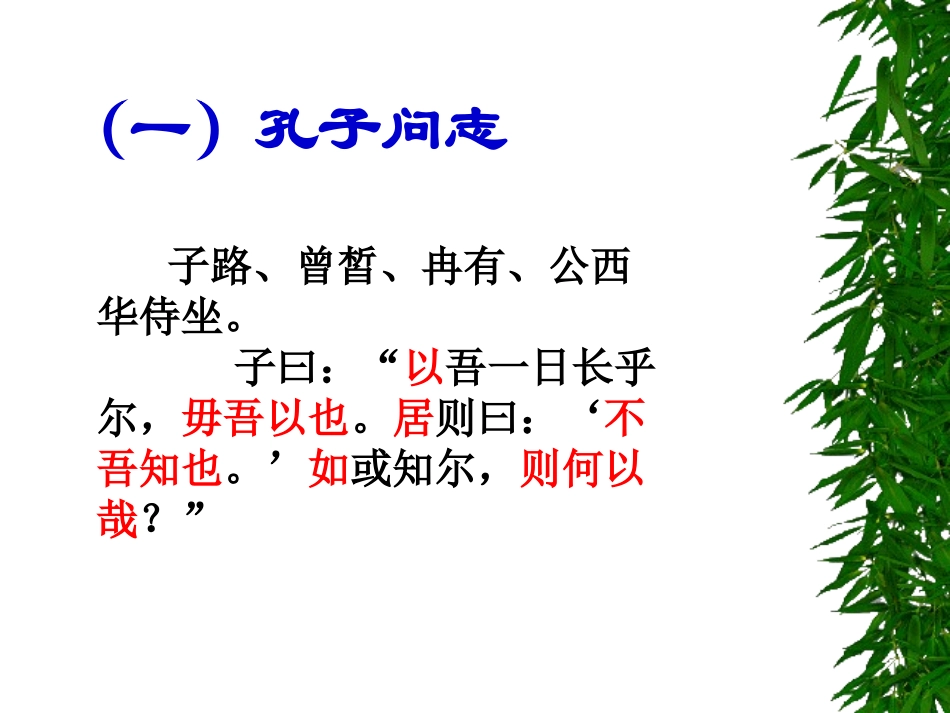 （一）孔子问志

子路、曾皙、冉有、公西华侍坐。

子曰：“以吾一日长乎尔，毋吾以也。居则曰：‘不吾知也。’如或知尔，则何以哉？”